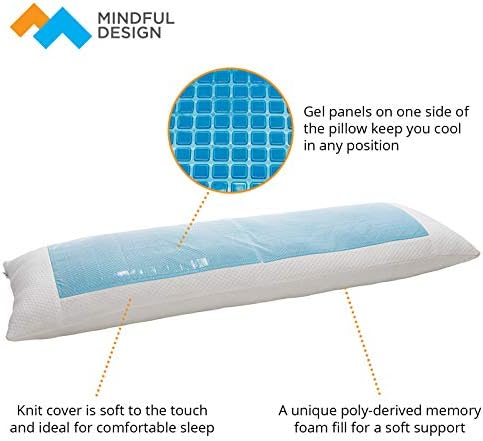 MINDFUL DESIGN

Gel panels on one side of the pillow keep you cool in any position

Knit cover is soft to the touch and ideal for comfortable sleep

A unique poly-derived memory foam fill for a soft support